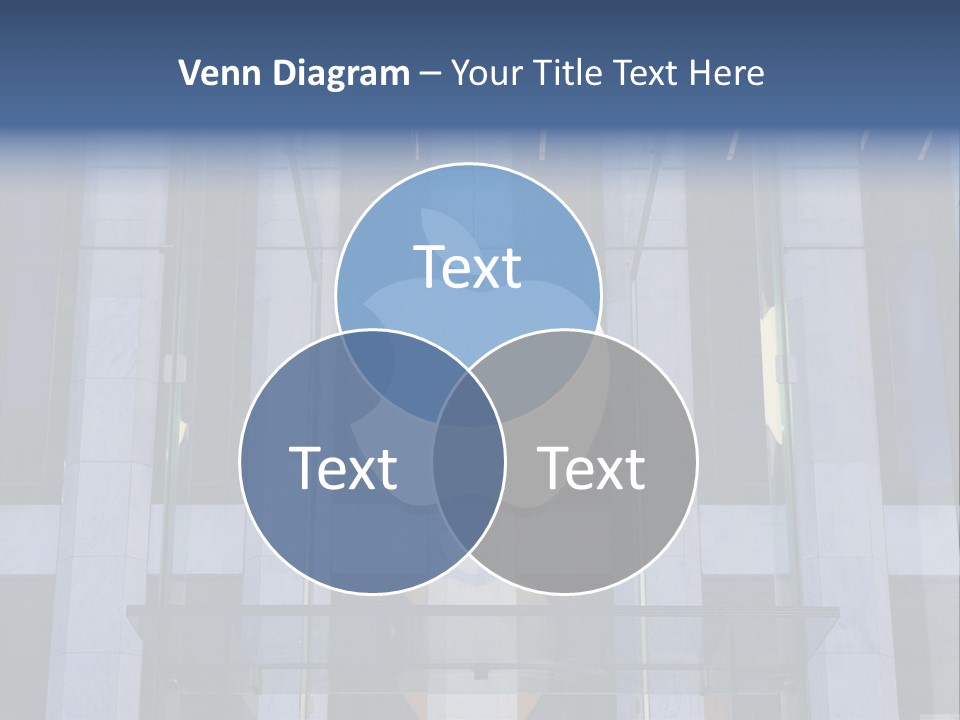 Venn Diagram – Your Title Text Here

Text

Text

Text